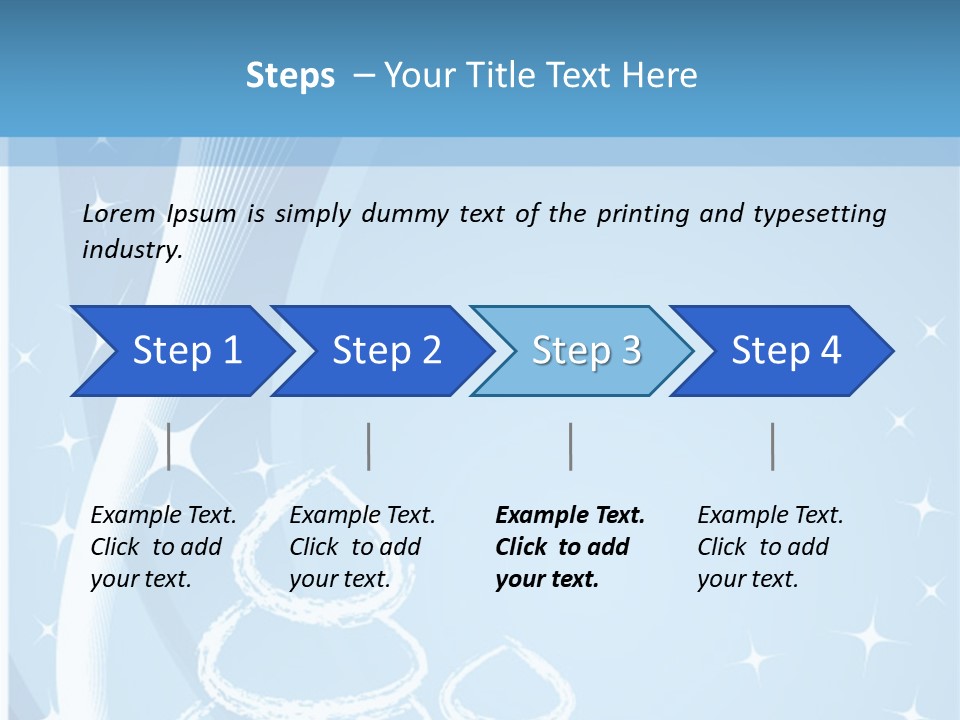 Steps – Your Title Text Here

Lorem Ipsum is simply dummy text of the printing and typesetting industry.

Step 1

Step 2

Step 3

Step 4

Example Text. Click to add your text.

Example Text. Click to add your text.

Example Text. Click to add your text.

Example Text. Click to add your text.